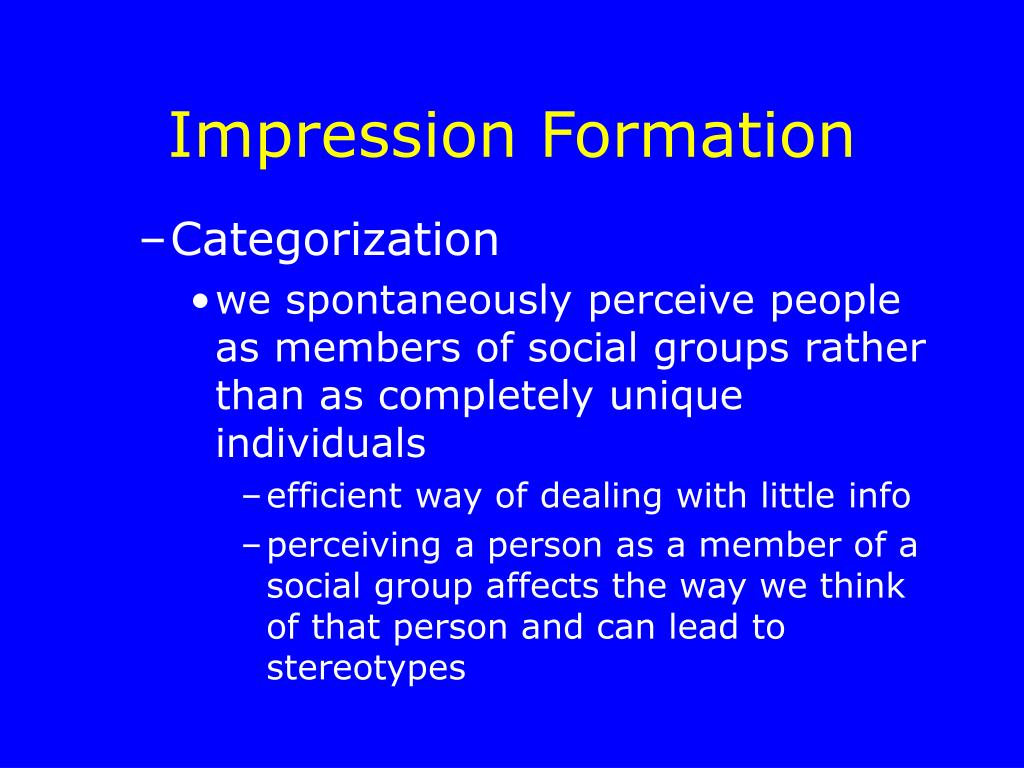 Impression Formation

– Categorization

• we spontaneously perceive people as members of social groups rather than as completely unique individuals

– efficient way of dealing with little info

– perceiving a person as a member of a social group affects the way we think of that person and can lead to stereotypes